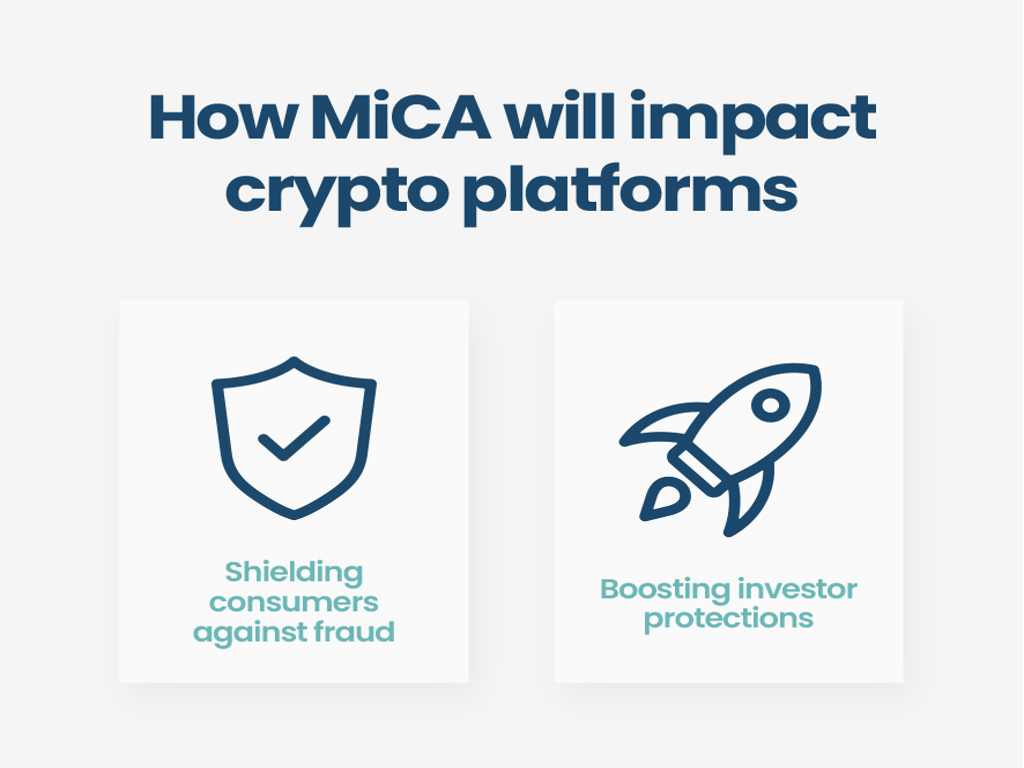 How MiCA will impact crypto platforms

Shielding consumers against fraud

Boosting investor protections